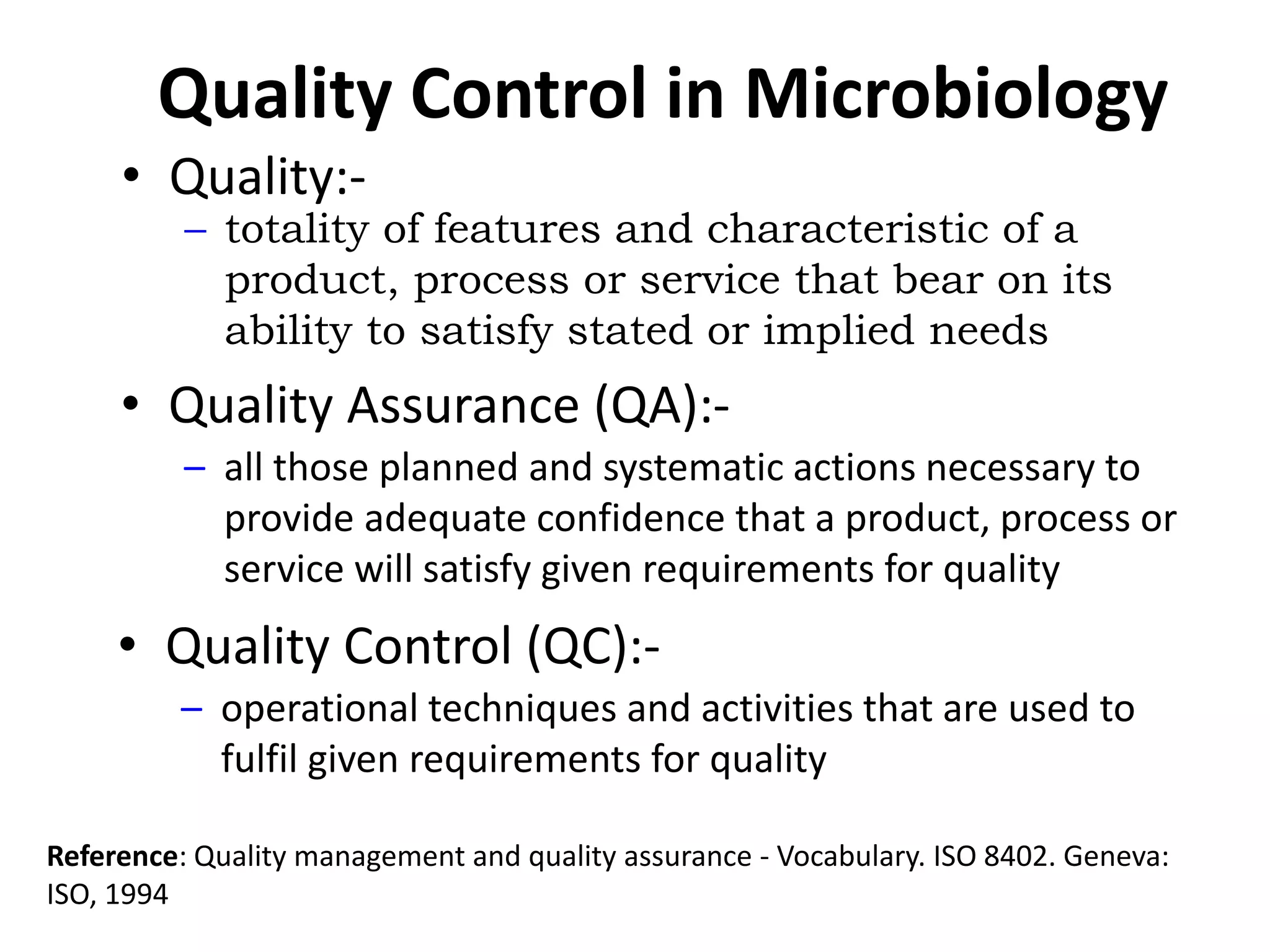 Quality Control in Microbiology

• Quality:-
– totality of features and characteristic of a product, process or service that bear on its ability to satisfy stated or implied needs

• Quality Assurance (QA):-
– all those planned and systematic actions necessary to provide adequate confidence that a product, process or service will satisfy given requirements for quality

• Quality Control (QC):-
– operational techniques and activities that are used to fulfil given requirements for quality

Reference: Quality management and quality assurance - Vocabulary. ISO 8402. Geneva: ISO, 1994